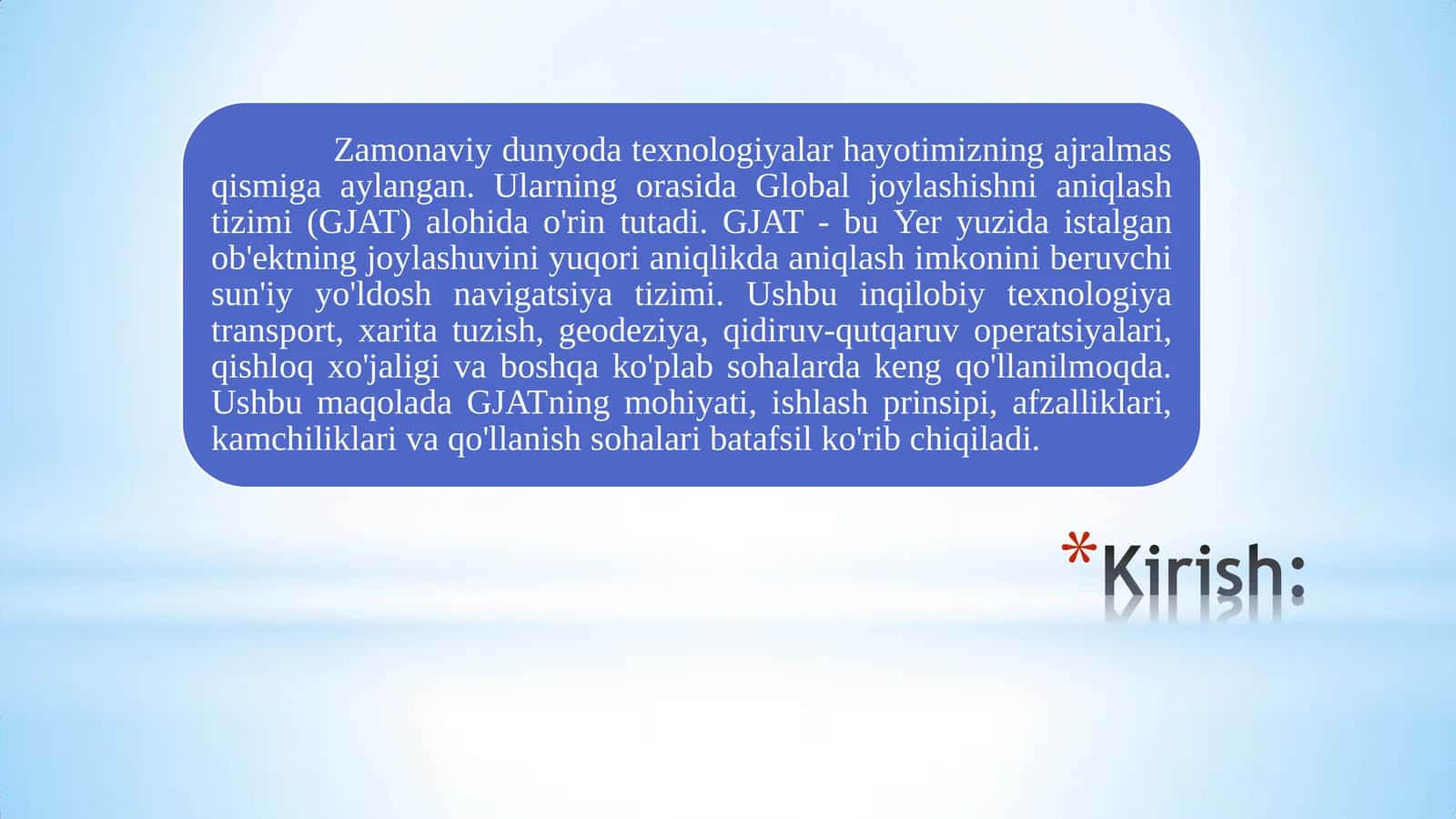 Zamonaviy dunyoda texnologiyalar hayotimizning ajralmas qismiga aylangan. Ularning orasida Global joylashishni aniqlash tizimi (GJAT) alohida o'rin tutadi. GJAT - bu Yer yuzida istalgan ob'ektning joylashuvini yuqori aniqlikda aniqlash imkonini beruvchi sun'iy yo'ldosh navigatsiya tizimi. Ushbu inqilobiy texnologiya transport, xarita tuzish, geodeziya, qidiruv-qutqaruv operatsiyalari, qishloq xo'jaligi va boshqa ko'plab sohalarda keng qo'llanilmoqda. Ushbu maqolada GJATning mohiyati, ishlash prinsipi, afzalliklari, kamchiliklari va qo'llanish sohalari batafsil ko'rib chiqiladi.

*Kirish: